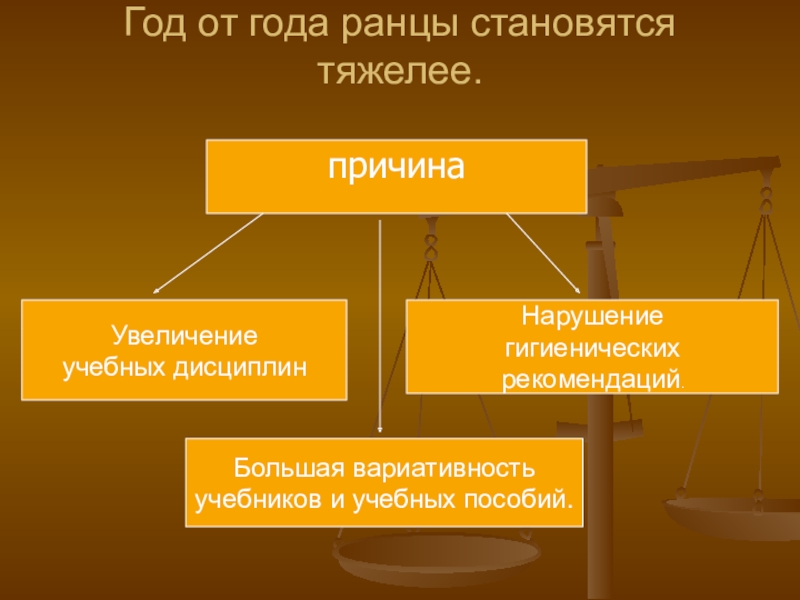 Год от года ранцы становятся тяжелее.

причина

Увеличение учебных дисциплин

Нарушение гигиенических рекомендаций.

Большая вариативность учебников и учебных пособий.